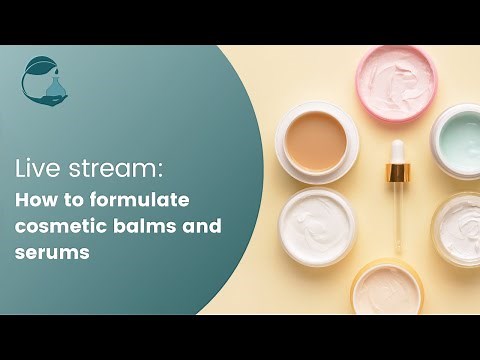 Live stream:
How to formulate cosmetic balms and serums